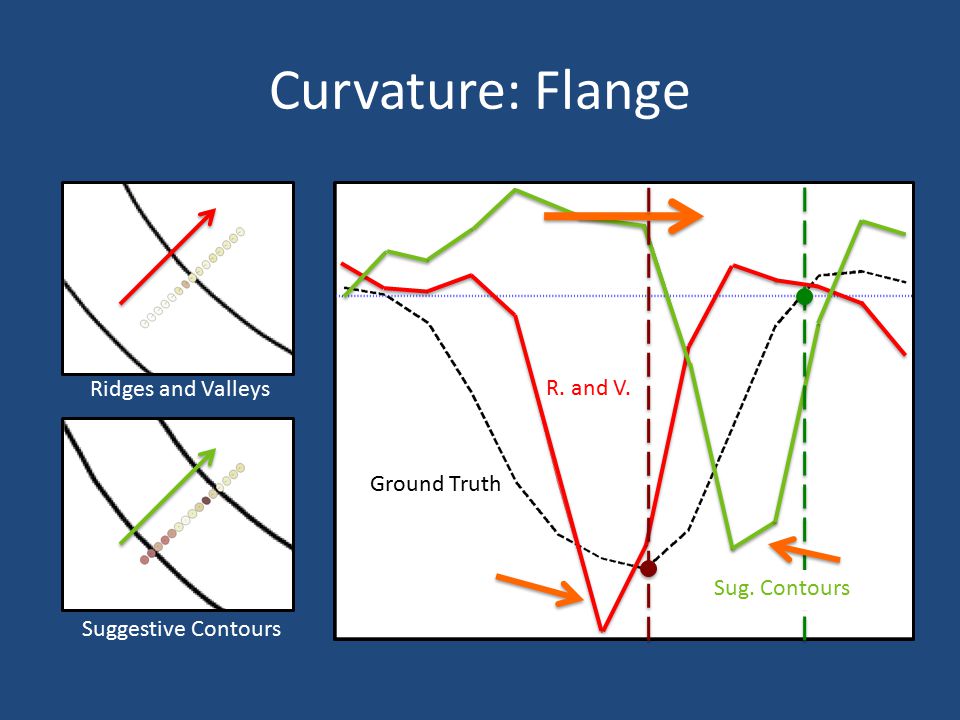 Curvature: Flange

Ridges and Valleys

Suggestive Contours

R. and V.

Ground Truth

Sug. Contours